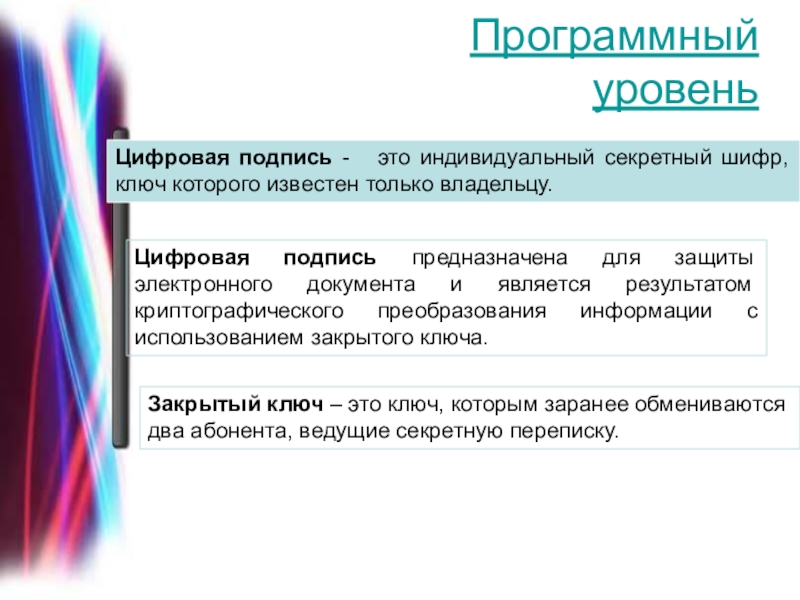 Программный уровень

Цифровая подпись - это индивидуальный секретный шифр, ключ которого известен только владельцу.

Цифровая подпись предназначена для защиты электронного документа и является результатом криптографического преобразования информации с использованием закрытого ключа.

Закрытый ключ – это ключ, которым заранее обмениваются два абонента, ведущие секретную переписку.